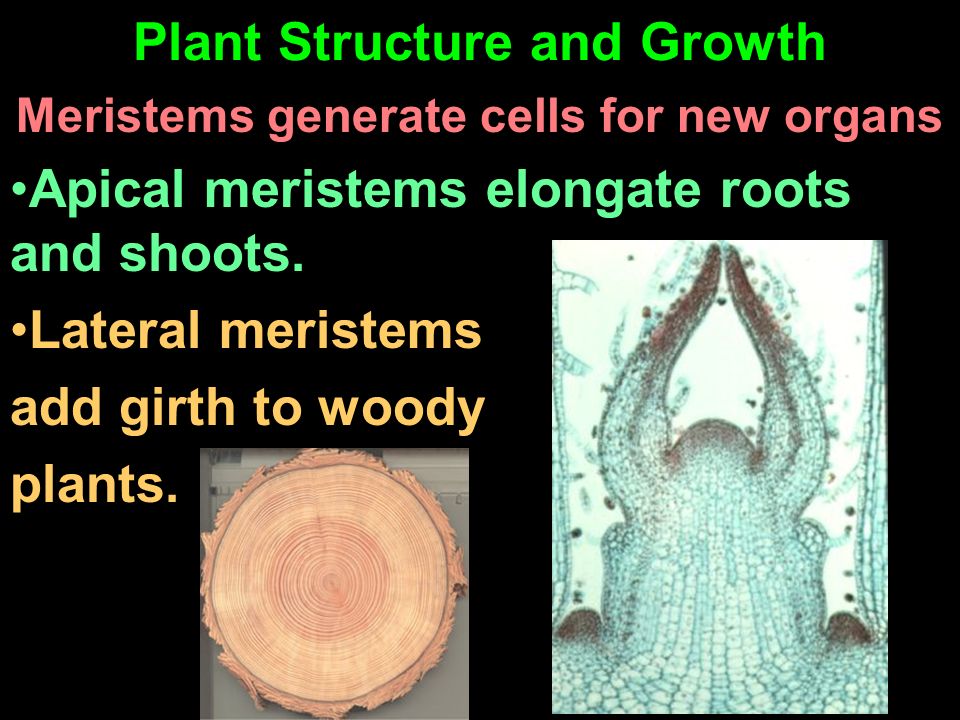 Plant Structure and Growth

Meristems generate cells for new organs

•Apical meristems elongate roots and shoots.

•Lateral meristems add girth to woody plants.